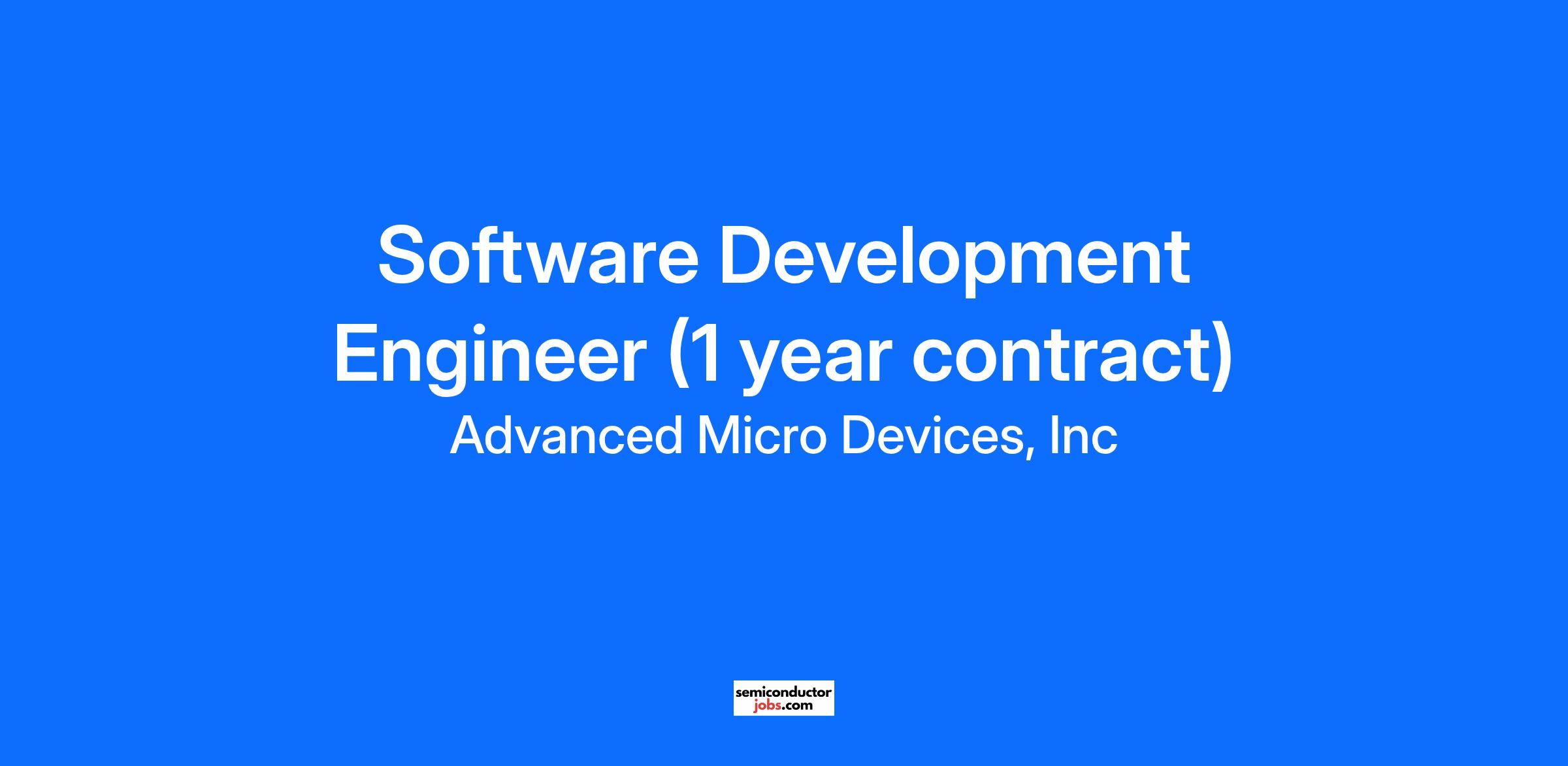 Software Development Engineer (1 year contract)

Advanced Micro Devices, Inc

semiconductor
jobs.com